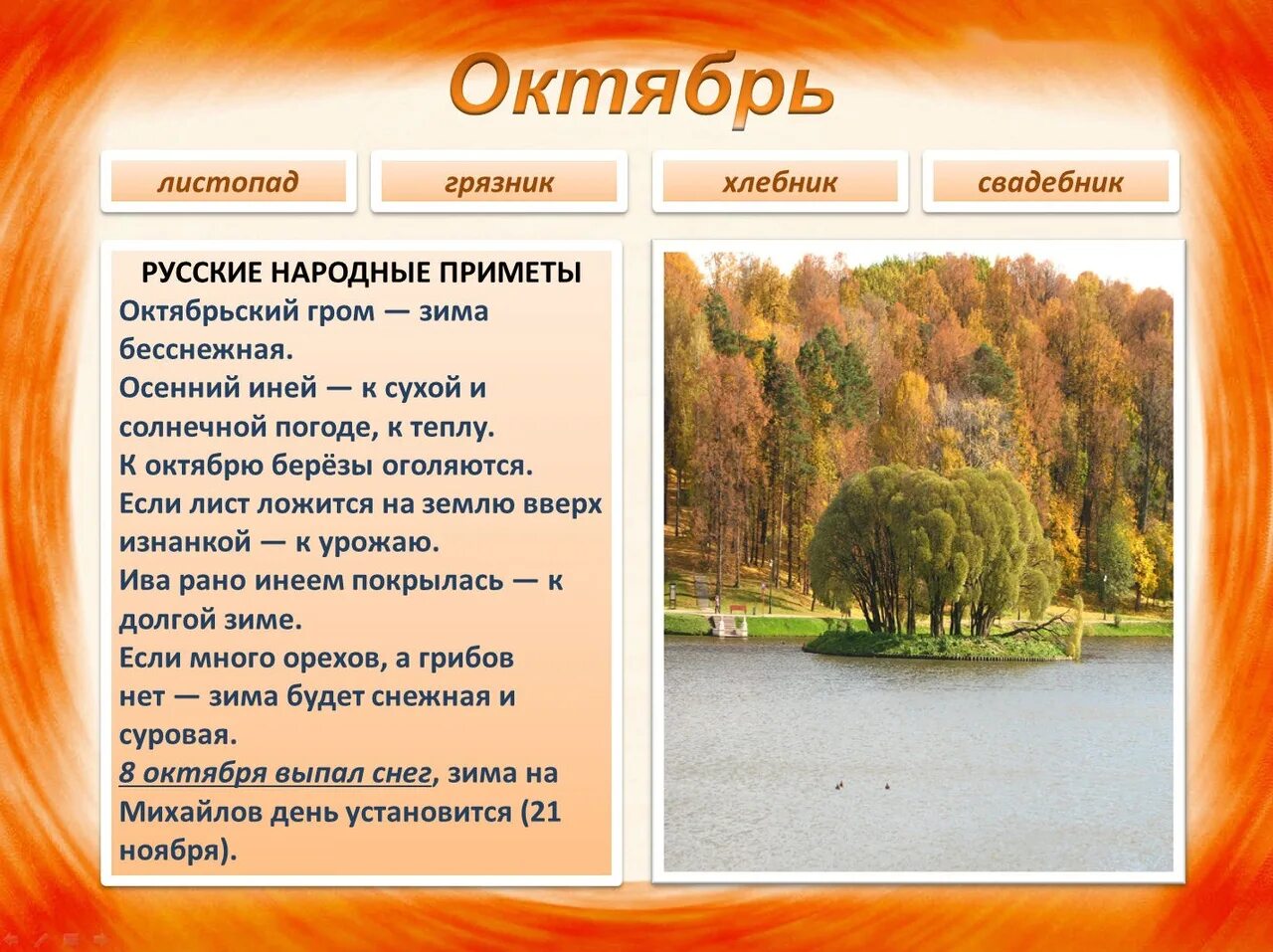 Октябрь

листопад

грязник

хлебник

свадебник

РУССКИЕ НАРОДНЫЕ ПРИМЕТЫ

Октябрьский гром — зима бесснежная.

Осенний иней — к сухой и солнечной погоде, к теплу.

К октябрю берёзы оголяются.

Если лист ложится на землю вверх изнанкой — к урожаю.

Ива рано инеем покрылась — к долгой зиме.

Если много орехов, а грибов нет — зима будет снежная и суровая.

8 октября выпал снег, зима на Михайлов день установится (21 ноября).